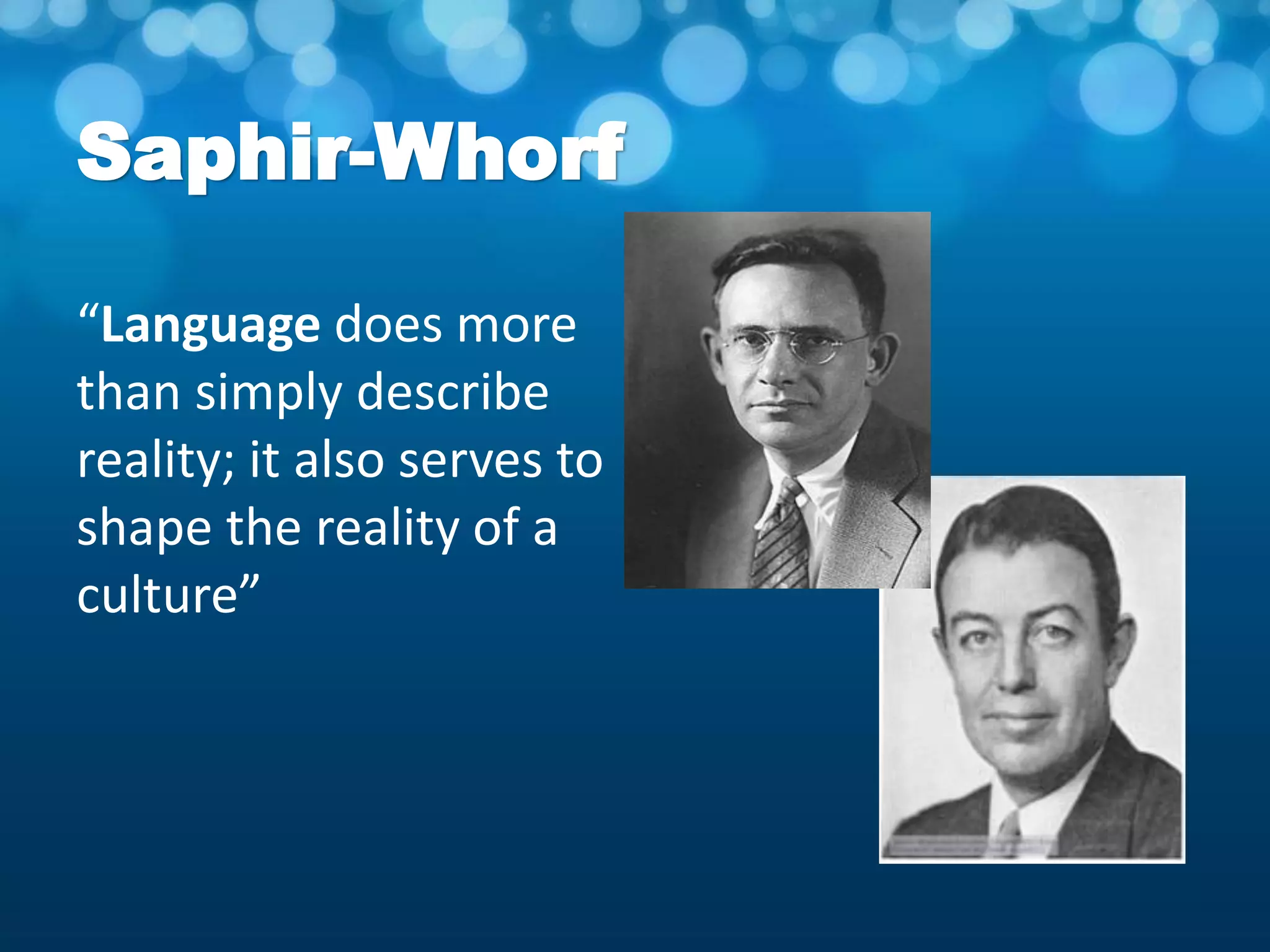 Saphir-Whorf

“Language does more than simply describe reality; it also serves to shape the reality of a culture”